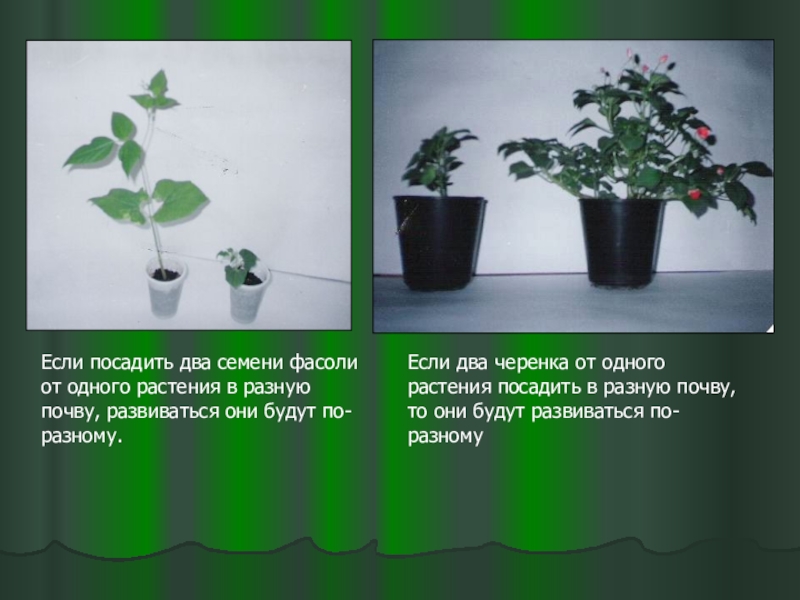 Если посадить два семени фасоли от одного растения в разную почву, развиваться они будут по-разному.

Если два черенка от одного растения посадить в разную почву, то они будут развиваться по-разному